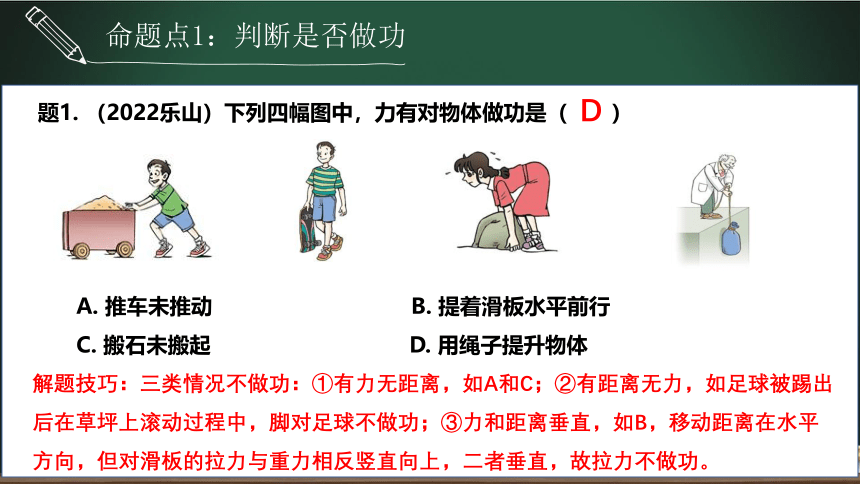 命题点1：判断是否做功

题1.（2022乐山）下列四幅图中，力有对物体做功是（ D ）

A. 推车未推动

B. 提着滑板水平前行

C. 搬石未搬起

D. 用绳子提升物体

解题技巧：三类情况不做功：①有力无距离，如A和C；②有距离无力，如足球被踢出后在草坪上滚动过程中，脚对足球不做功；③力和距离垂直，如B，移动距离在水平方向，但对滑板的拉力与重力相反竖直向上，二者垂直，故拉力不做功。